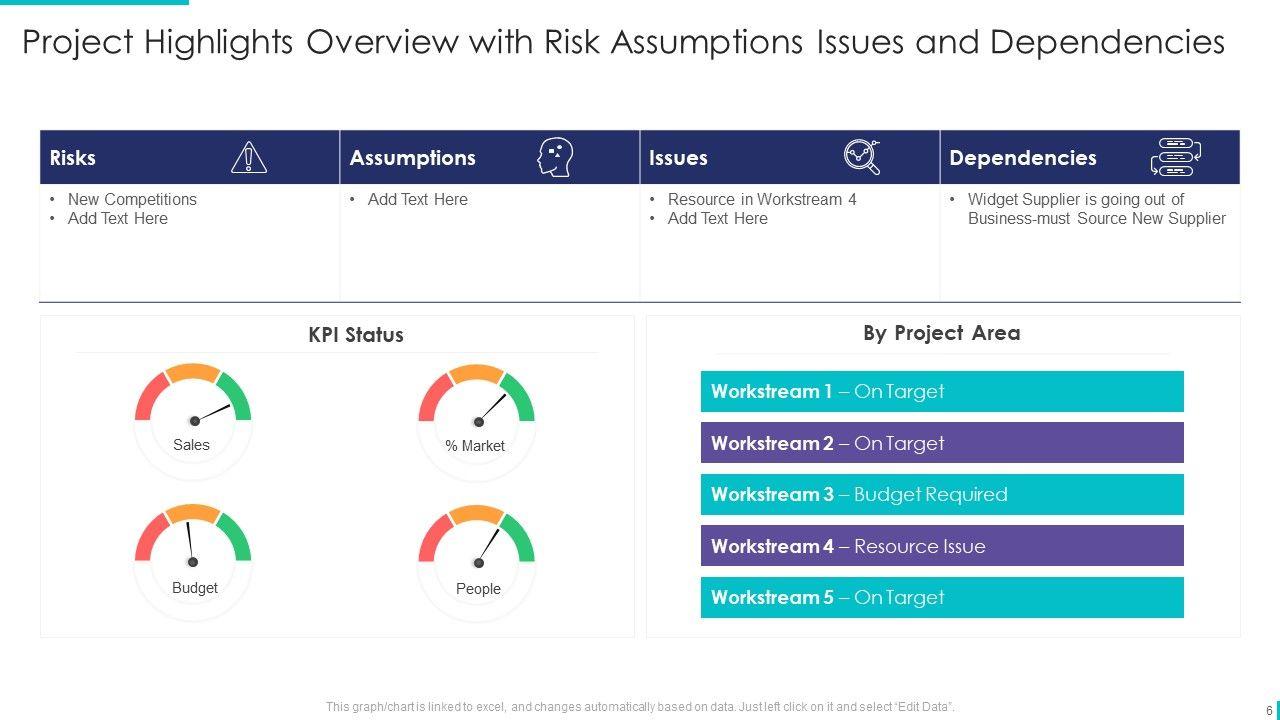 Project Highlights Overview with Risk Assumptions Issues and Dependencies

| Risks | Assumptions | Issues | Dependencies |
|---|---|---|---|
| • New Competitions • Add Text Here | • Add Text Here | • Resource in Workstream 4 • Add Text Here | • Widget Supplier is going out of Business-must Source New Supplier |

KPI Status

Sales

% Market

Budget

People

By Project Area

Workstream 1 – On Target

Workstream 2 – On Target

Workstream 3 – Budget Required

Workstream 4 – Resource Issue

Workstream 5 – On Target

This graph/chart is linked to excel, and changes automatically based on data. Just left click on it and select "Edit Data".

6